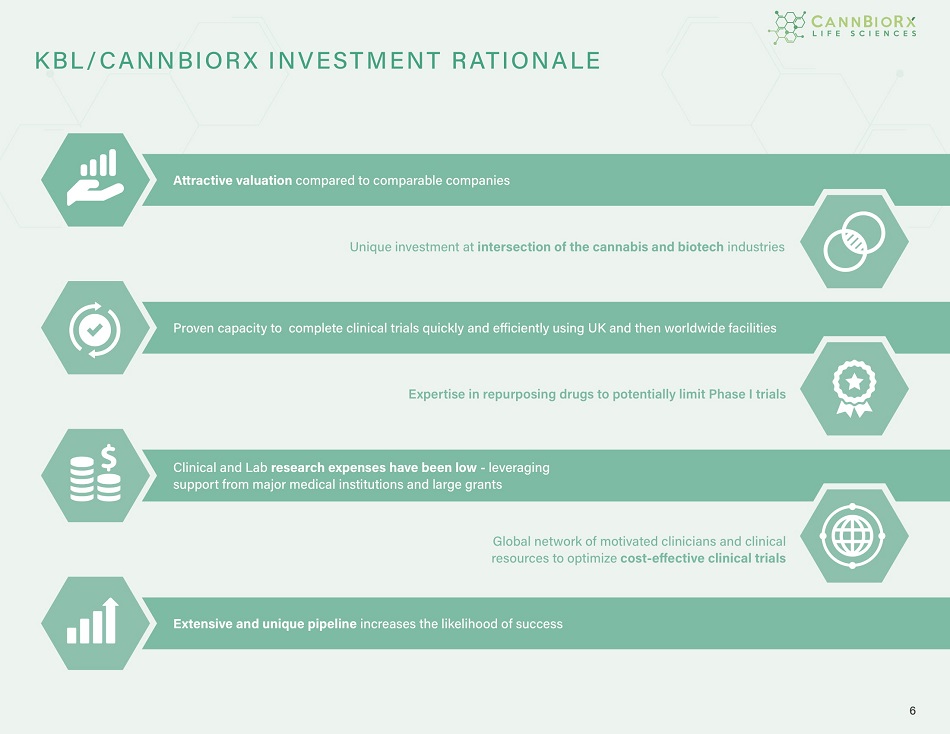 CANNBIORX LIFE SCIENCES

KBL/CANNBIORX INVESTMENT RATIONALE

Attractive valuation compared to comparable companies

Unique investment at intersection of the cannabis and biotech industries

Proven capacity to complete clinical trials quickly and efficiently using UK and then worldwide facilities

Expertise in repurposing drugs to potentially limit Phase I trials

Clinical and Lab research expenses have been low - leveraging support from major medical institutions and large grants

Global network of motivated clinicians and clinical resources to optimize cost-effective clinical trials

Extensive and unique pipeline increases the likelihood of success

6